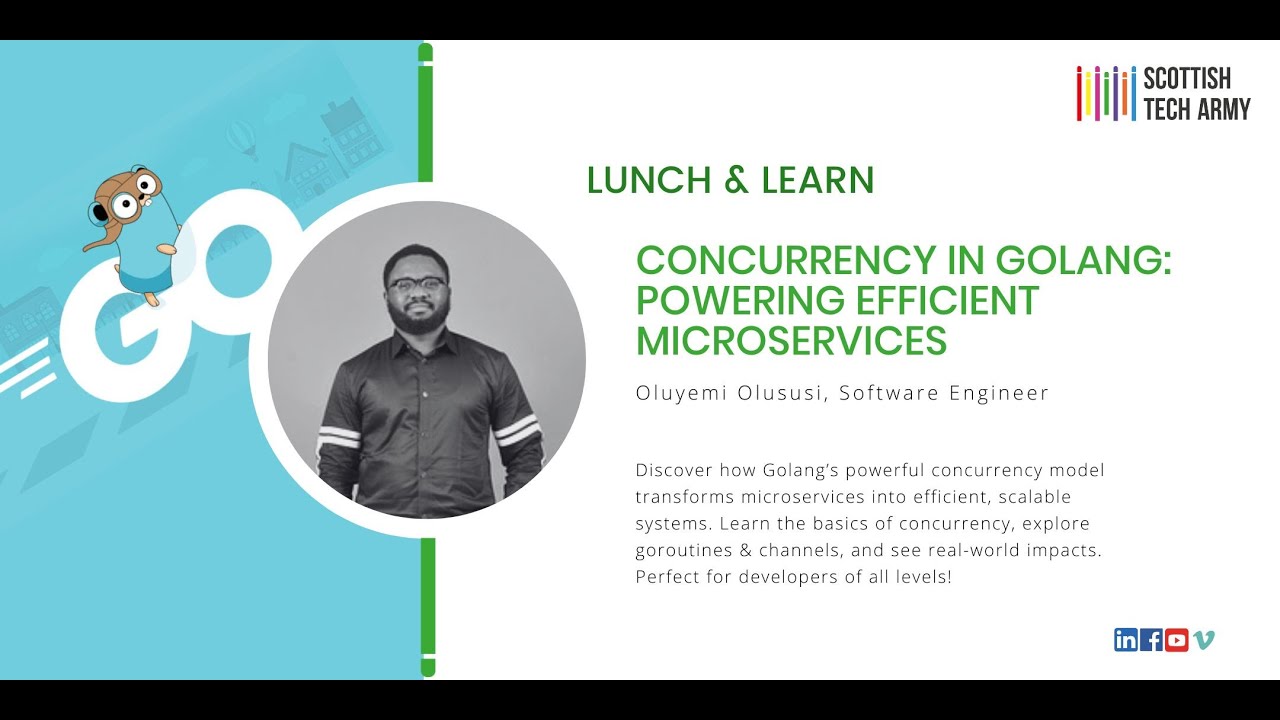 GO

SCOTTISH TECH ARMY

LUNCH & LEARN

CONCURRENCY IN GOLANG: POWERING EFFICIENT MICROSERVICES

Oluyemi Olususi, Software Engineer

Discover how Golang's powerful concurrency model transforms microservices into efficient, scalable systems. Learn the basics of concurrency, explore goroutines & channels, and see real-world impacts. Perfect for developers of all levels!